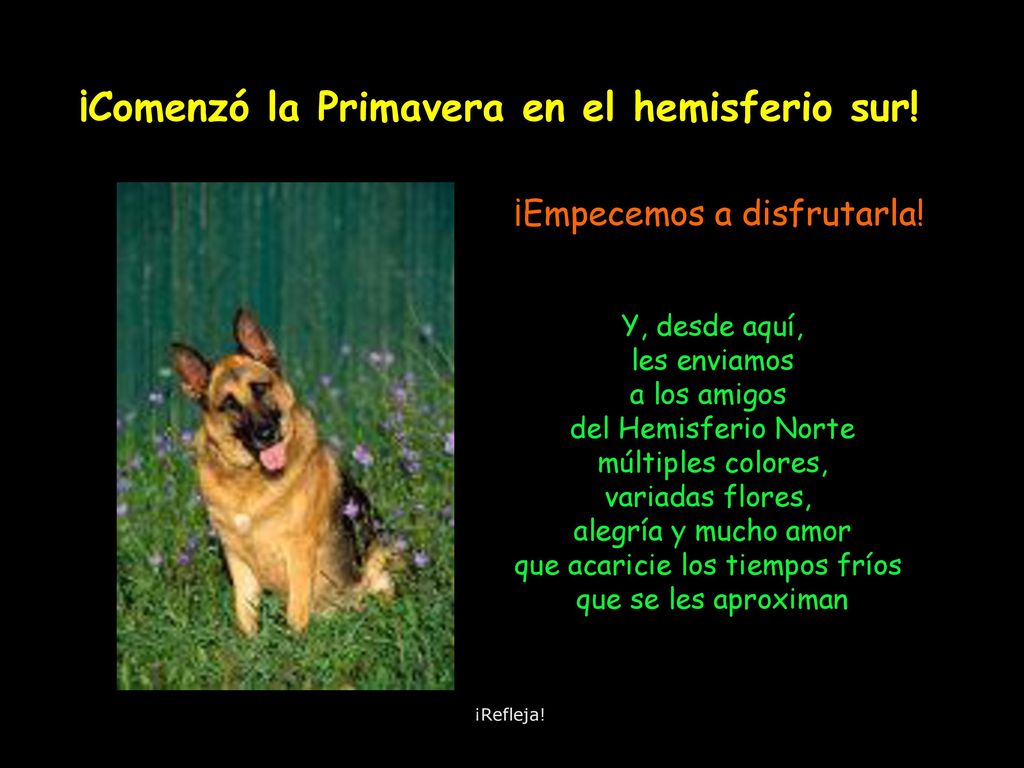 ¡Comenzó la Primavera en el hemisferio sur!

¡Empecemos a disfrutarla!

Y, desde aquí,
les enviamos
a los amigos
del Hemisferio Norte
múltiples colores,
variadas flores,
alegría y mucho amor
que acaricie los tiempos fríos
que se les aproximan

¡Refleja!